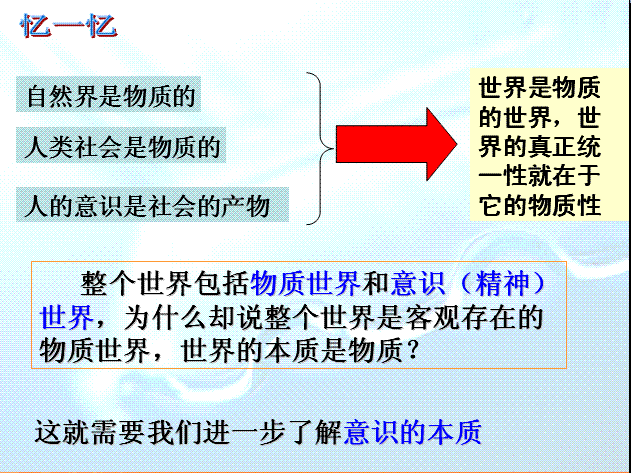 忆一忆

自然界是物质的

人类社会是物质的

人的意识是社会的产物

世界是物质的世界，世界的真正统一性就在于它的物质性

整个世界包括物质世界和意识（精神）世界，为什么却说整个世界是客观存在的物质世界，世界的本质是物质？

这就需要我们进一步了解意识的本质